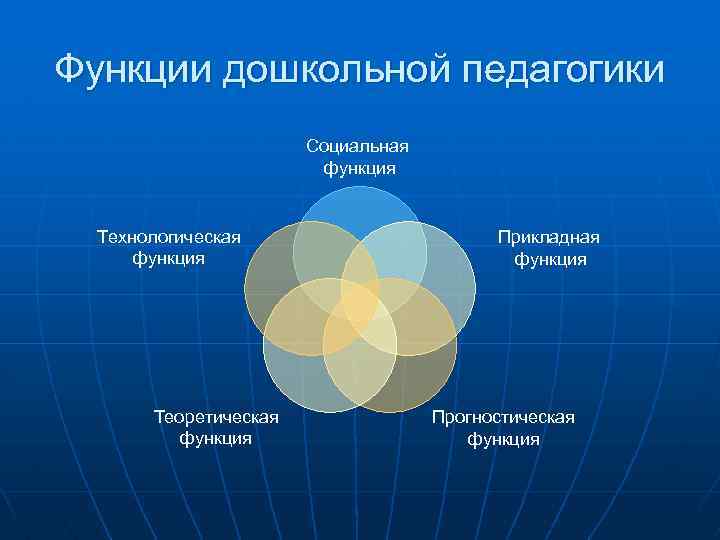 Функции дошкольной педагогики

Социальная функция

Технологическая функция

Прикладная функция

Теоретическая функция

Прогностическая функция